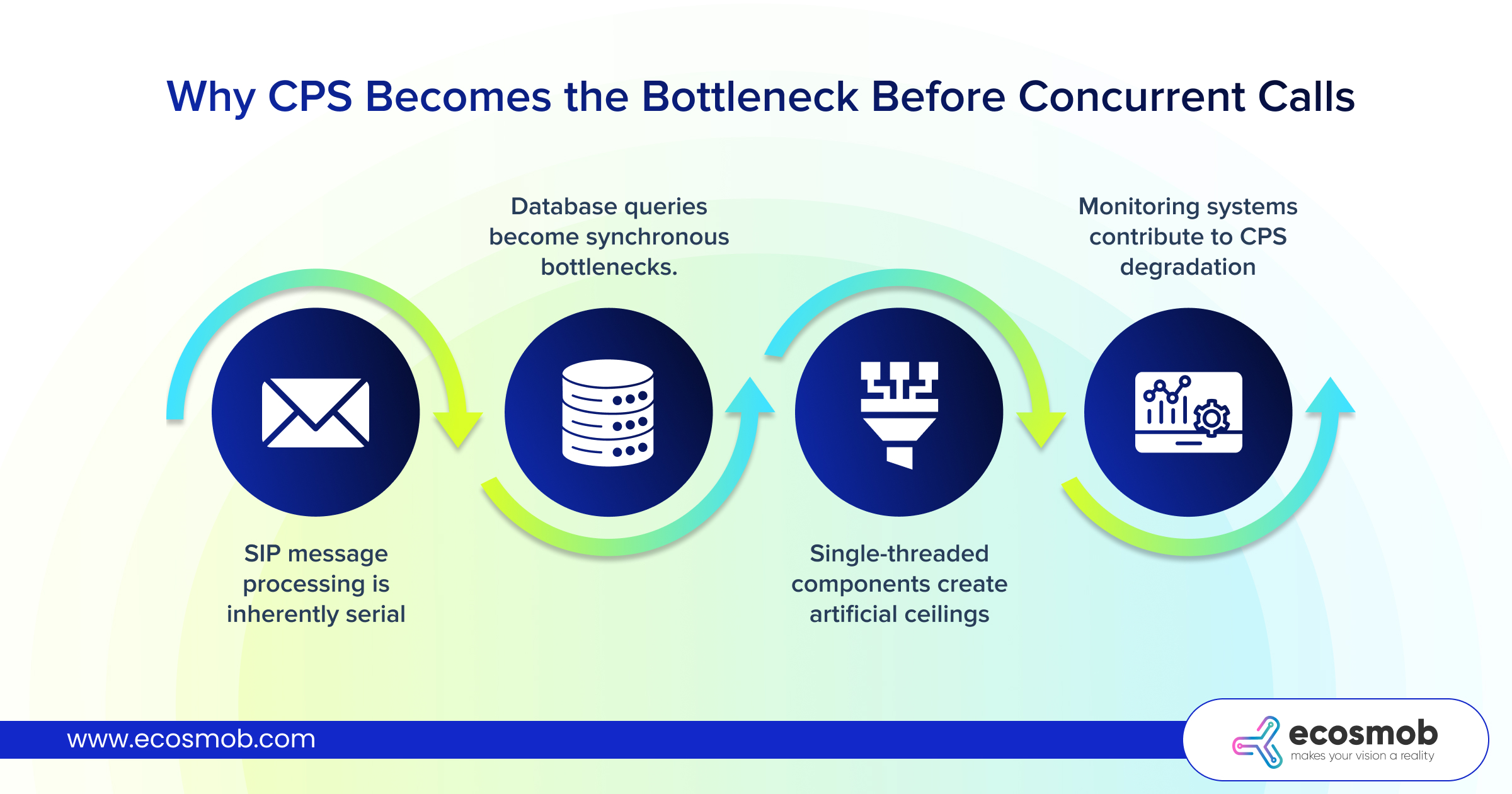 Why CPS Becomes the Bottleneck Before Concurrent Calls

SIP message processing is inherently serial

Database queries become synchronous bottlenecks.

Single-threaded components create artificial ceilings

Monitoring systems contribute to CPS degradation

www.ecosmob.com

ecosmob
makes your vision a reality